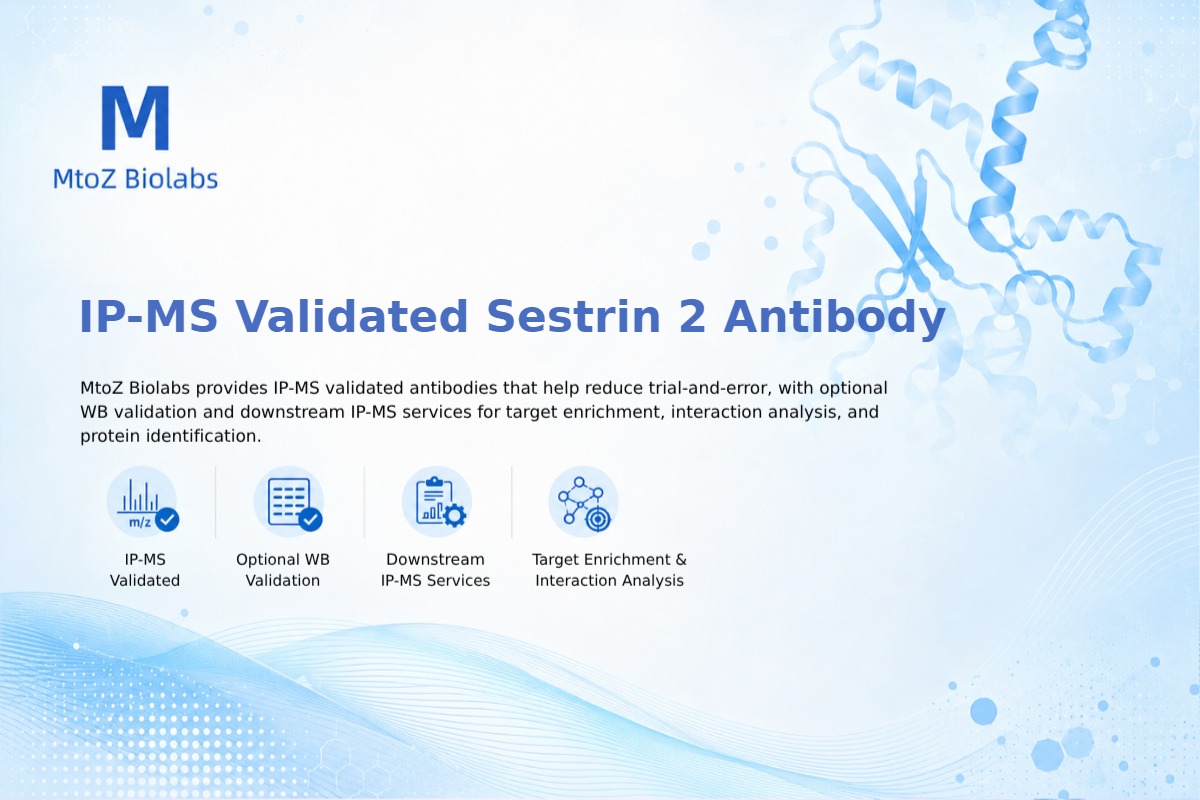 M

MtoZ Biolabs

IP-MS Validated Sestrin 2 Antibody

MtoZ Biolabs provides IP-MS validated antibodies that help reduce trial-and-error, with optional WB validation and downstream IP-MS services for target enrichment, interaction analysis, and protein identification.

m/z

IP-MS Validated

Optional WB Validation

Downstream IP-MS Services

Target Enrichment & Interaction Analysis